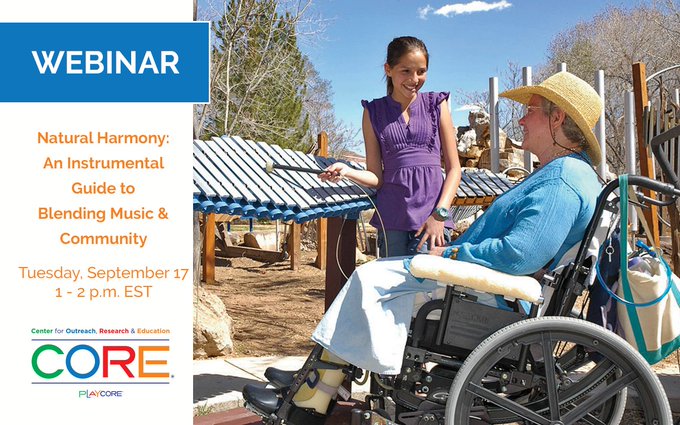 WEBINAR

Natural Harmony: An Instrumental Guide to Blending Music & Community

Tuesday, September 17
1 - 2 p.m. EST

Center for Outreach, Research & Education
CORE
PLAYCORE